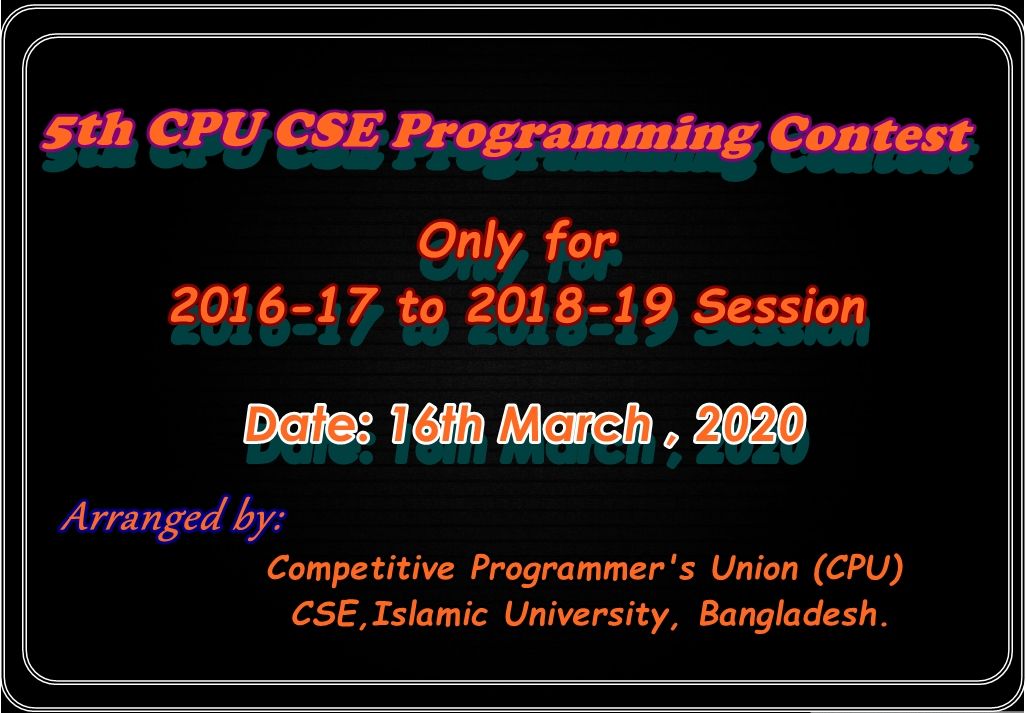 5th CPU CSE Programming Contest

Only for
2016-17 to 2018-19 Session

Date: 16th March , 2020

Arranged by:

Competitive Programmer's Union (CPU)
CSE,Islamic University, Bangladesh.